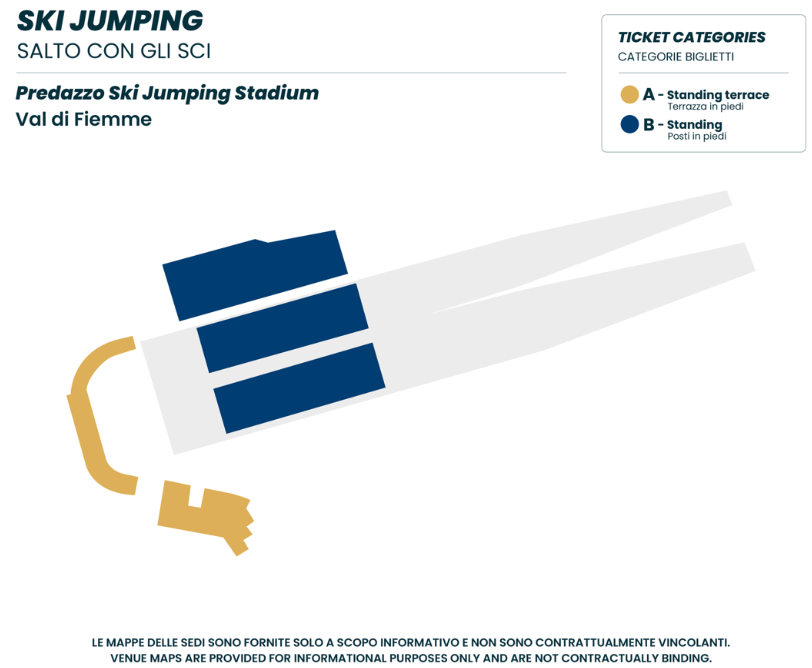 SKI JUMPING
SALTO CON GLI SCI

Predazzo Ski Jumping Stadium
Val di Fiemme

TICKET CATEGORIES
CATEGORIE BIGLIETTI

A - Standing terrace
Terrazza in piedi

B - Standing
Posti in piedi

LE MAPPE DELLE SEDI SONO FORNITE SOLO A SCOPO INFORMATIVO E NON SONO CONTRATTUALMENTE VINCOLANTI.
VENUE MAPS ARE PROVIDED FOR INFORMATIONAL PURPOSES ONLY AND ARE NOT CONTRACTUALLY BINDING.